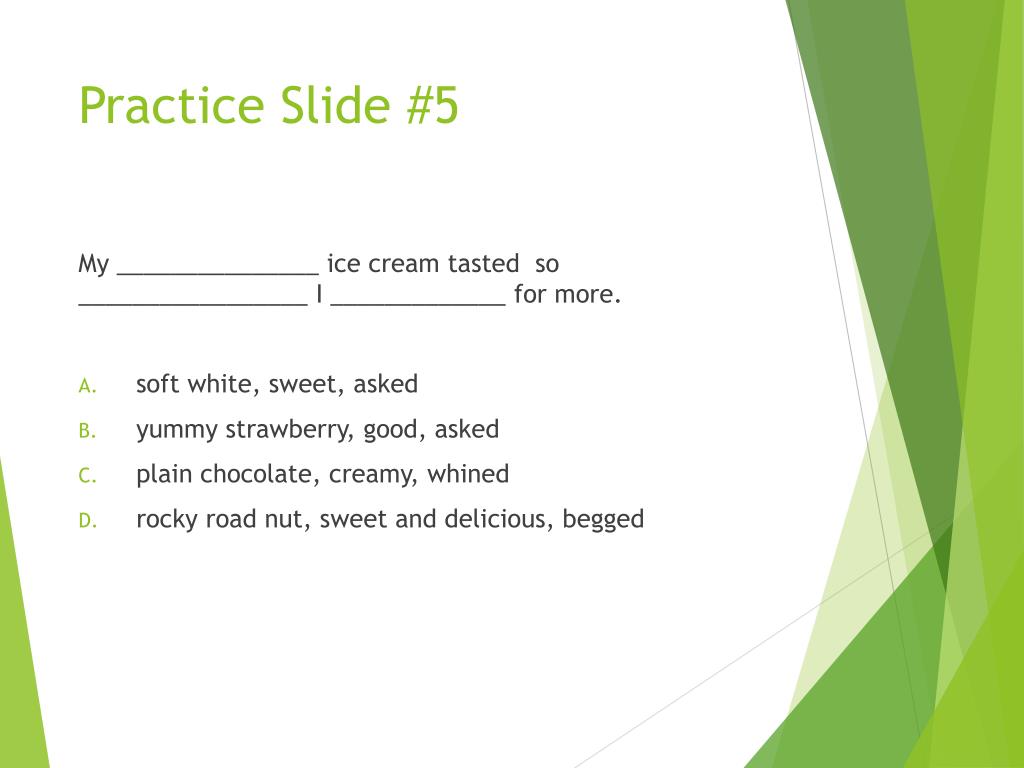 Practice Slide #5

My _______________ ice cream tasted so _________________ I _____________ for more.

A. soft white, sweet, asked
B. yummy strawberry, good, asked
C. plain chocolate, creamy, whined
D. rocky road nut, sweet and delicious, begged